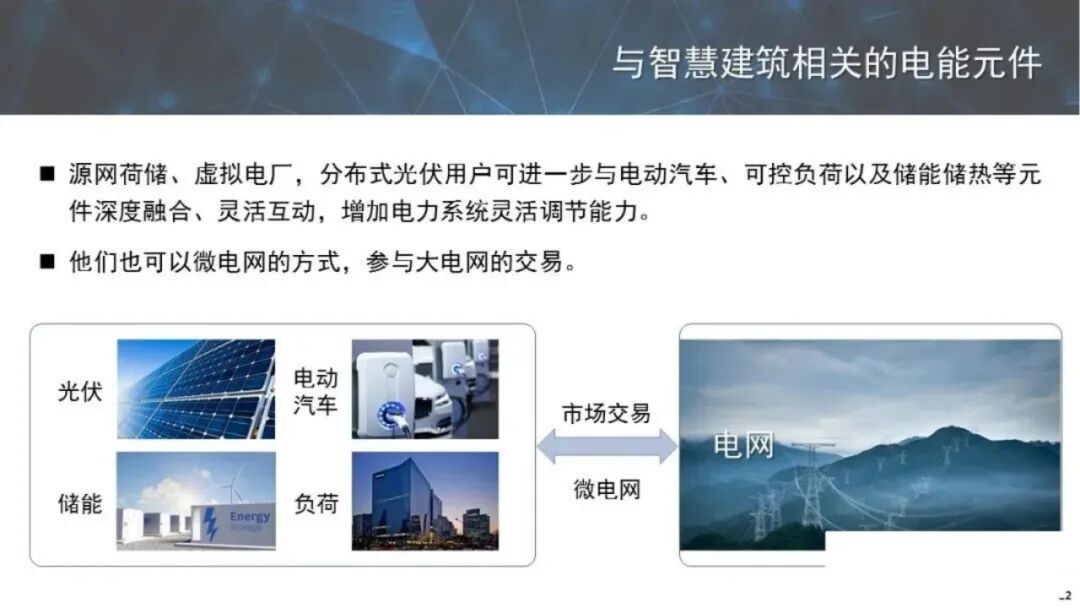 与智慧建筑相关的电能元件

■ 源网荷储、虚拟电厂，分布式光伏用户可进一步与电动汽车、可控负荷以及储能储热等元件深度融合、灵活互动，增加电力系统灵活调节能力。

■ 他们也可以微电网的方式，参与大电网的交易。

光伏

电动汽车

储能

Energy Storage

负荷

市场交易

微电网

电网

2